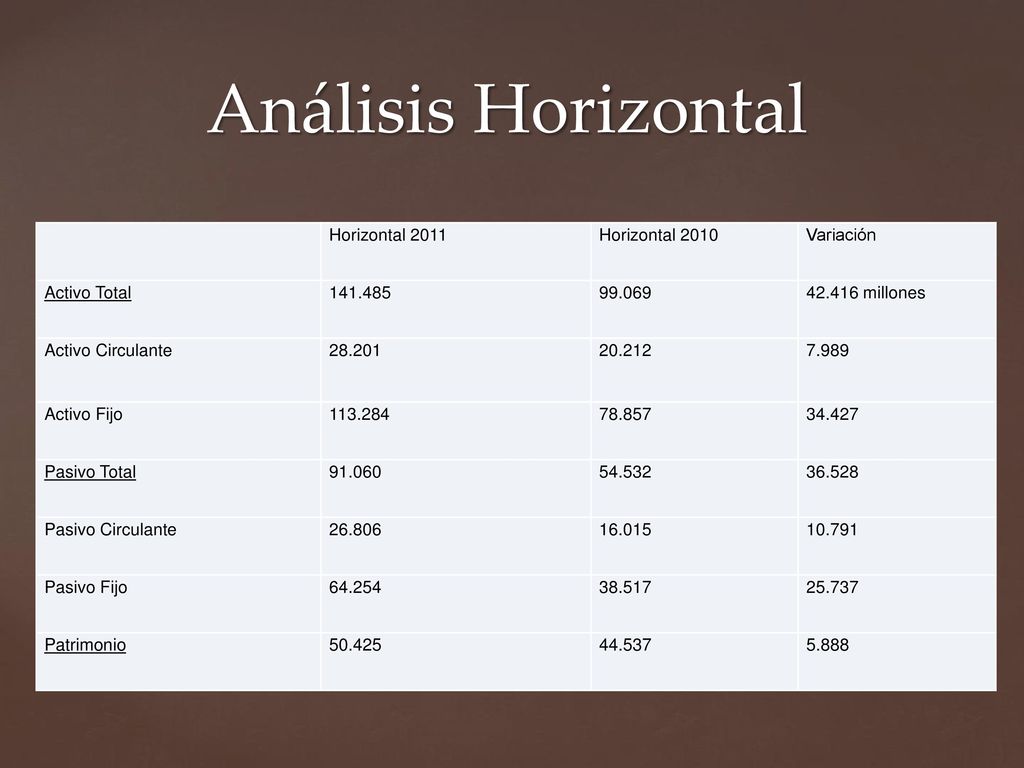 Análisis Horizontal

| | Horizontal 2011 | Horizontal 2010 | Variación |
|---|---|---|---|
| Activo Total | 141.485 | 99.069 | 42.416 millones |
| Activo Circulante | 28.201 | 20.212 | 7.989 |
| Activo Fijo | 113.284 | 78.857 | 34.427 |
| Pasivo Total | 91.060 | 54.532 | 36.528 |
| Pasivo Circulante | 26.806 | 16.015 | 10.791 |
| Pasivo Fijo | 64.254 | 38.517 | 25.737 |
| Patrimonio | 50.425 | 44.537 | 5.888 |